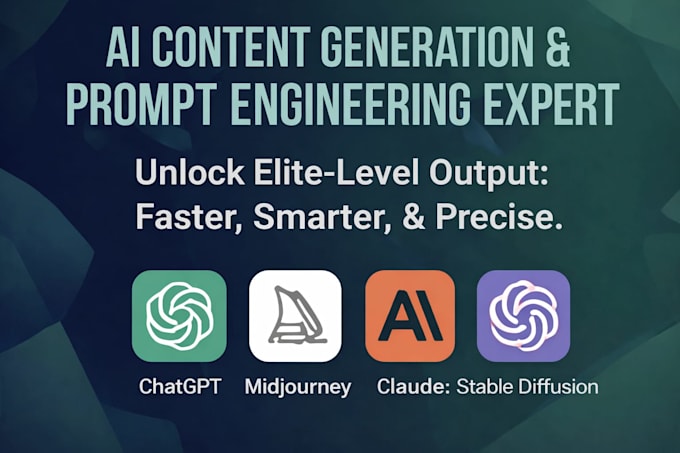 AI CONTENT GENERATION & PROMPT ENGINEERING EXPERT

Unlock Elite-Level Output: Faster, Smarter, & Precise.

AI

ChatGPT Midjourney Claude: Stable Diffusion